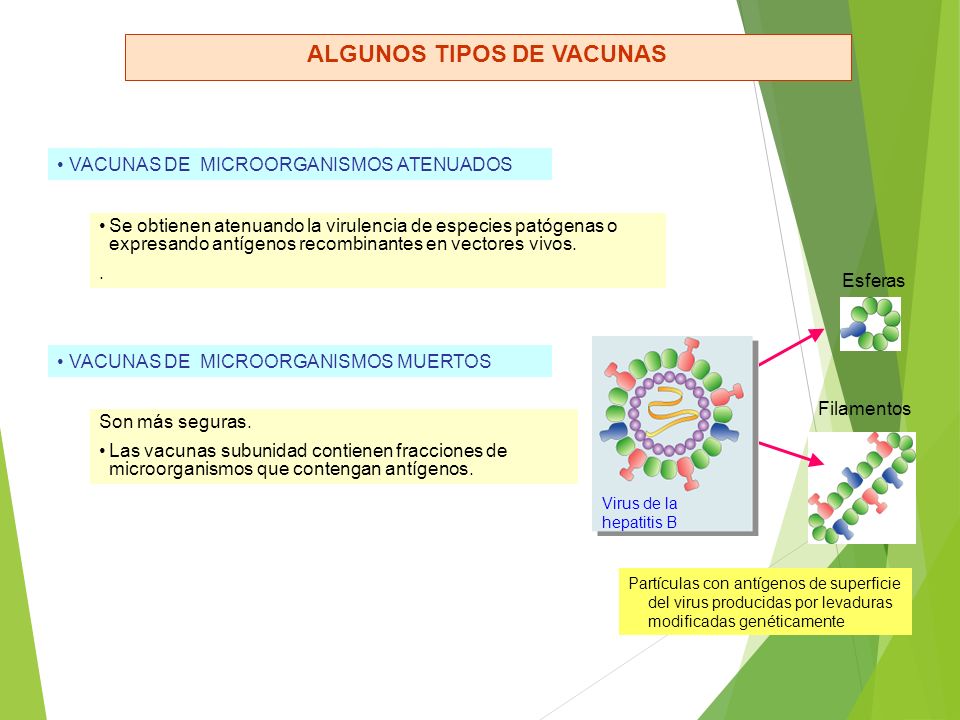 ALGUNOS TIPOS DE VACUNAS

• VACUNAS DE MICROORGANISMOS ATENUADOS

• Se obtienen atenuando la virulencia de especies patógenas o expresando antígenos recombinantes en vectores vivos.

.

• VACUNAS DE MICROORGANISMOS MUERTOS

Son más seguras.

• Las vacunas subunidad contienen fracciones de microorganismos que contengan antígenos.

Virus de la hepatitis B

Esferas

Filamentos

Partículas con antígenos de superficie del virus producidas por levaduras modificadas genéticamente